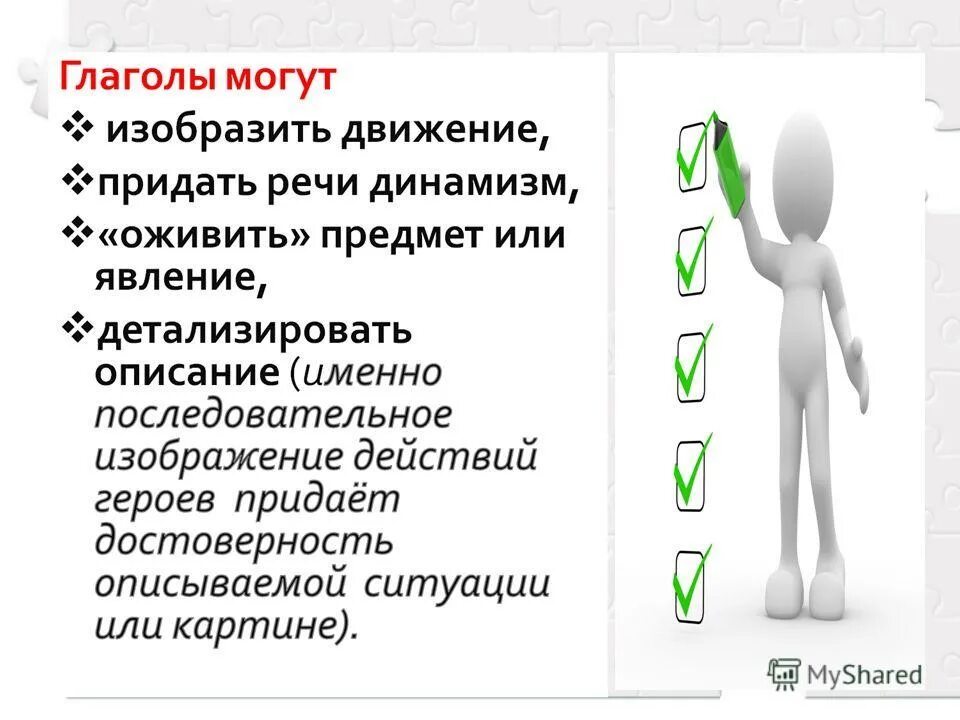 Глаголы могут

❖ изобразить движение,

❖ придать речи динамизм,

❖ «оживить» предмет или явление,

❖ детализировать описание (именно последовательное изображение действий героев придаёт достоверность описываемой ситуации или картине).

MyShared